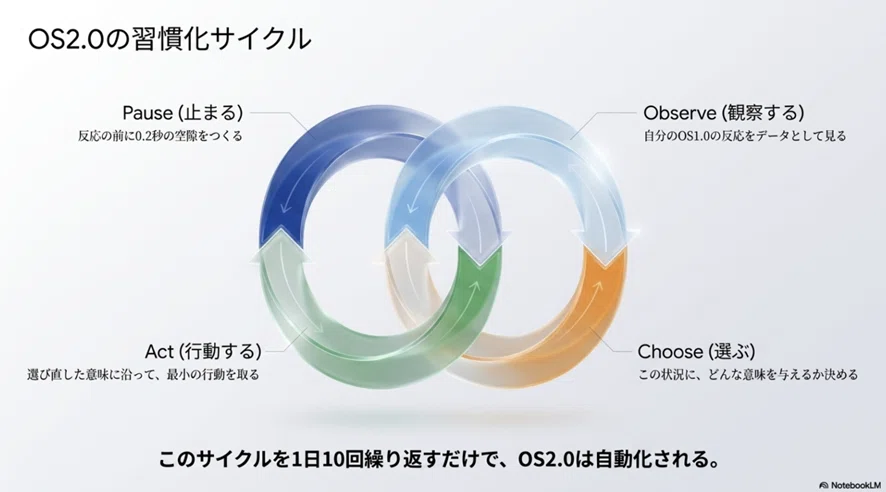 OS2.0の習慣化サイクル

Pause (止まる)
反応の前に0.2秒の空隙をつくる

Observe (観察する)
自分のOS1.0の反応をデータとして見る

Act (行動する)
選び直した意味に沿って、最小の行動を取る

Choose (選ぶ)
この状況に、どんな意味を与えるか決める

このサイクルを1日10回繰り返すだけで、OS2.0は自動化される。

NotebookLM